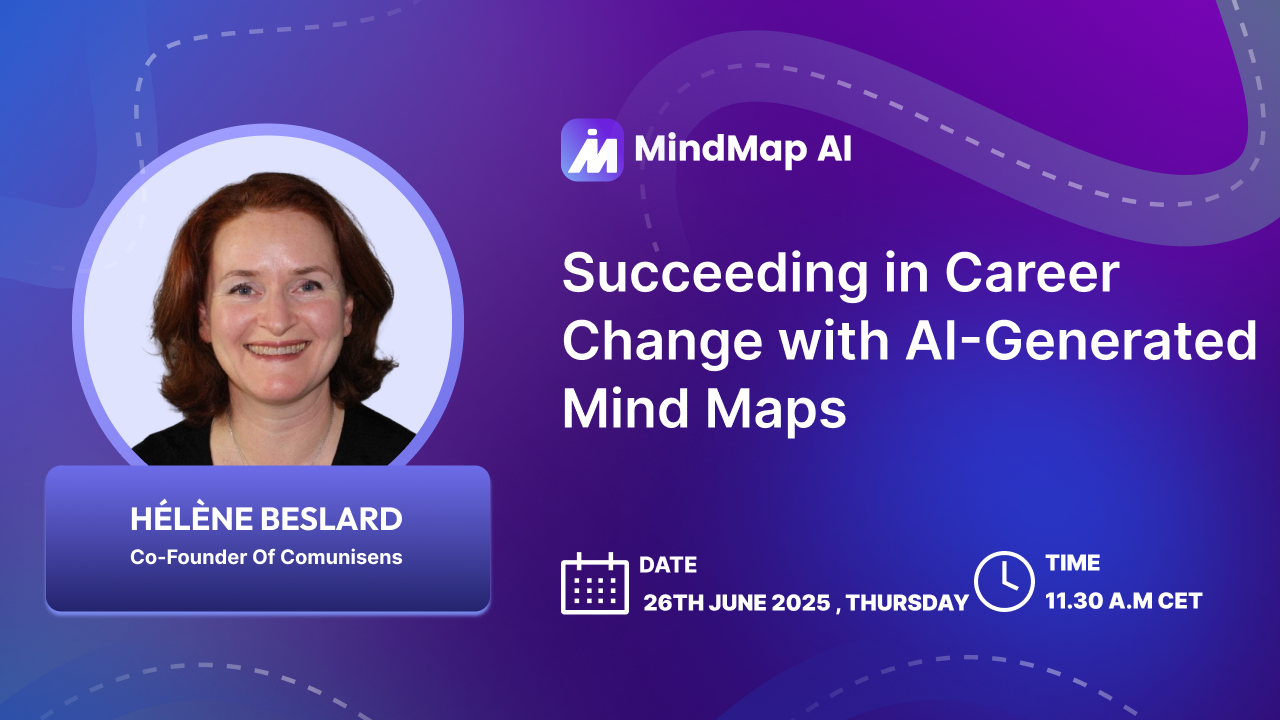 MindMap AI

Succeeding in Career Change with AI-Generated Mind Maps

HÉLÈNE BESLARD
Co-Founder Of Comunisens

DATE
26TH JUNE 2025 , THURSDAY

TIME
11.30 A.M CET